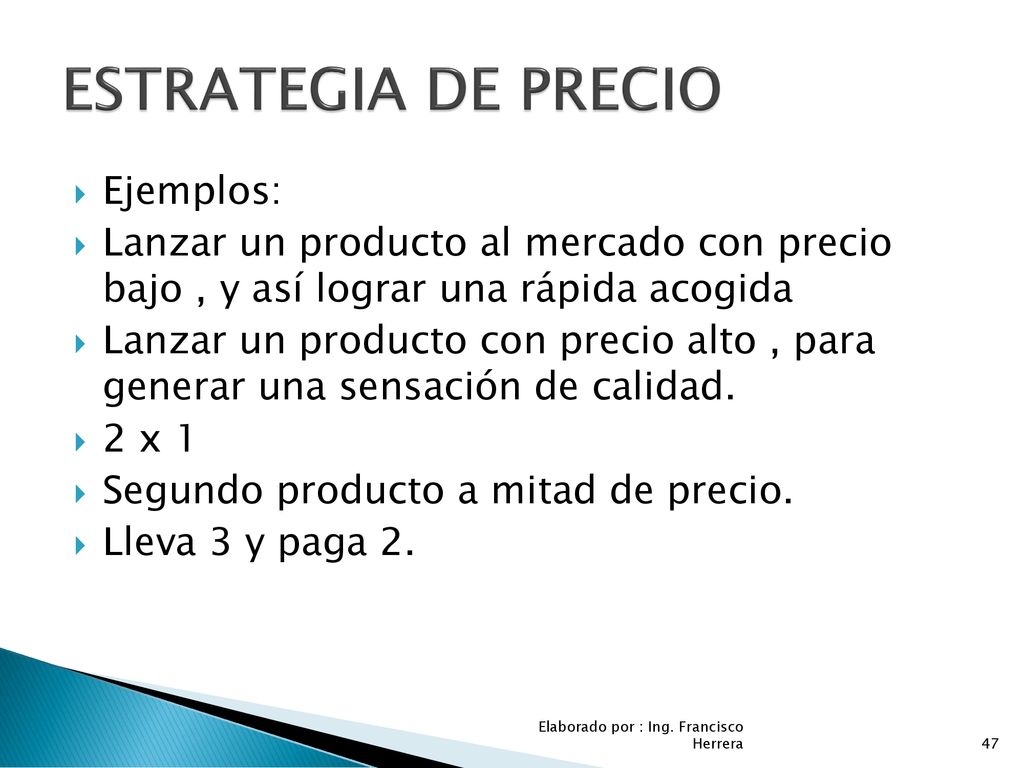 ESTRATEGIA DE PRECIO

Ejemplos:

Lanzar un producto al mercado con precio bajo , y así lograr una rápida acogida

Lanzar un producto con precio alto , para generar una sensación de calidad.

2 x 1

Segundo producto a mitad de precio.

Lleva 3 y paga 2.

Elaborado por : Ing. Francisco Herrera

47